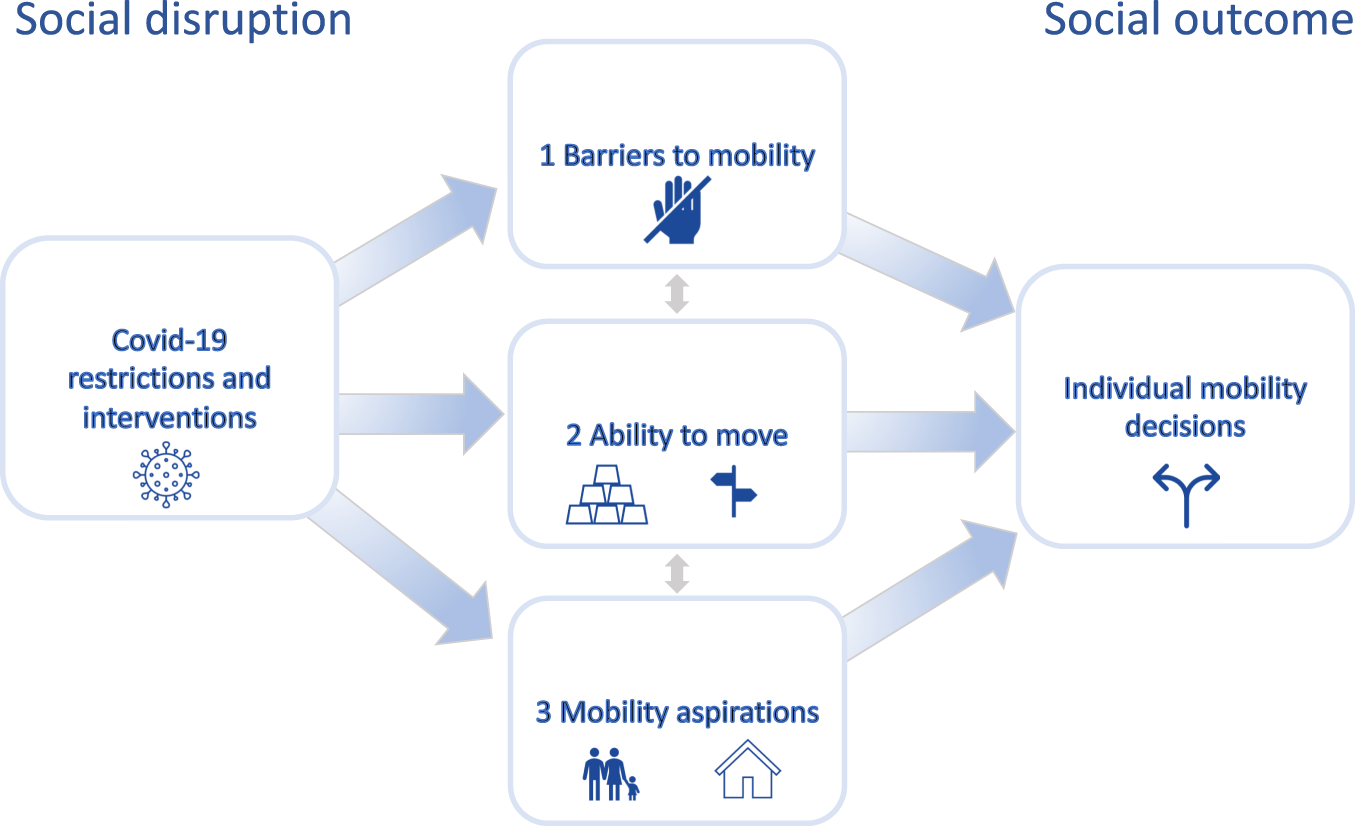 Social disruption

Social outcome

Covid-19 restrictions and interventions

1 Barriers to mobility

2 Ability to move

3 Mobility aspirations

Individual mobility decisions